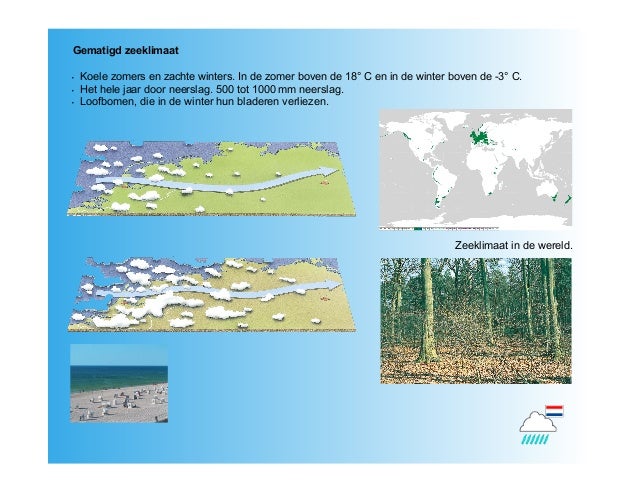 Gematigd zeeklimaat

- Koele zomers en zachte winters. In de zomer boven de 18° C en in de winter boven de -3° C.
- Het hele jaar door neerslag. 500 tot 1000 mm neerslag.
- Loofbomen, die in de winter hun bladeren verliezen.

Zeeklimaat in de wereld.